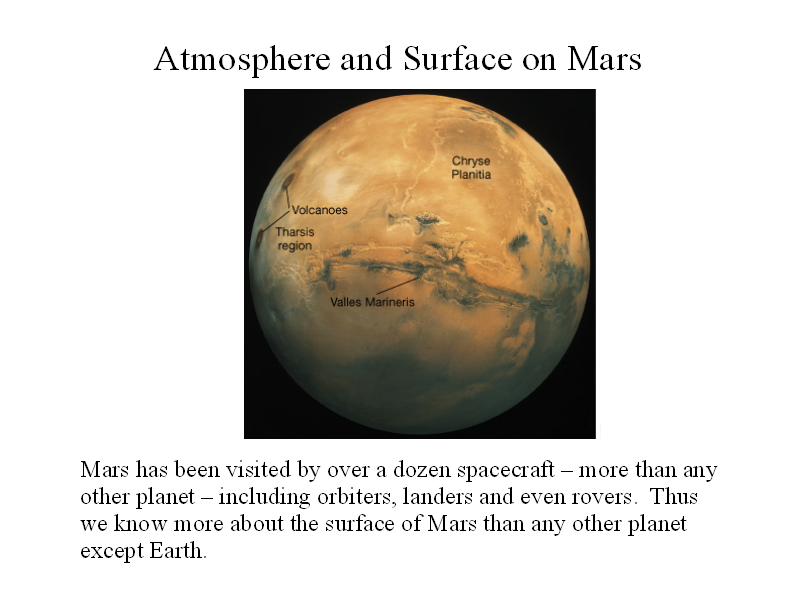 Atmosphere and Surface on Mars

Chryse Planitia

Volcanoes

Tharsis region

Valles Marineris

Mars has been visited by over a dozen spacecraft – more than any other planet – including orbiters, landers and even rovers. Thus we know more about the surface of Mars than any other planet except Earth.